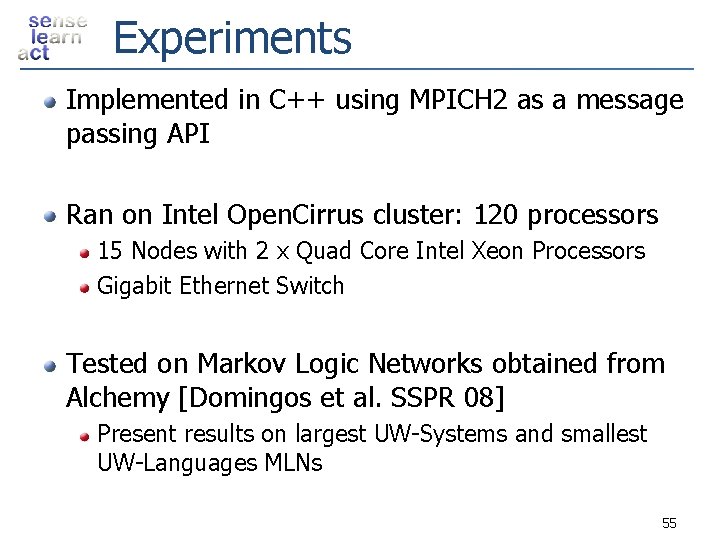 sense
learn
act

Experiments

Implemented in C++ using MPICH2 as a message passing API

Ran on Intel OpenCirrus cluster: 120 processors

15 Nodes with 2 x Quad Core Intel Xeon Processors

Gigabit Ethernet Switch

Tested on Markov Logic Networks obtained from Alchemy [Domingos et al. SSPR 08]

Present results on largest UW-Systems and smallest UW-Languages MLNs

55